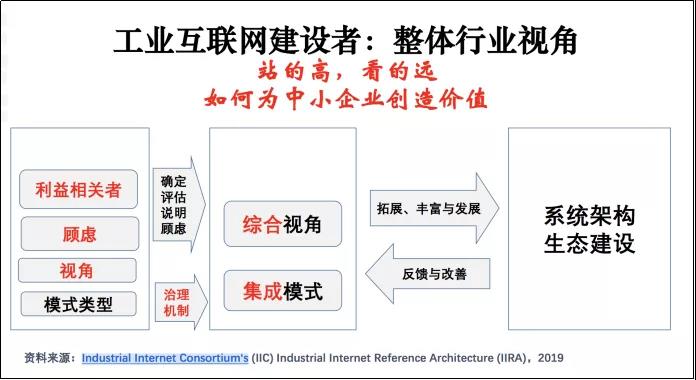 工业互联网建设者：整体行业视角

站的高，看的远
如何为中小企业创造价值

利益相关者

顾虑

视角

模式类型

确定
评估
说明
顾虑

治理
机制

综合视角

集成模式

拓展、丰富与发展

反馈与改善

系统架构
生态建设

资料来源：Industrial Internet Consortium's (IIC) Industrial Internet Reference Architecture (IIRA)，2019